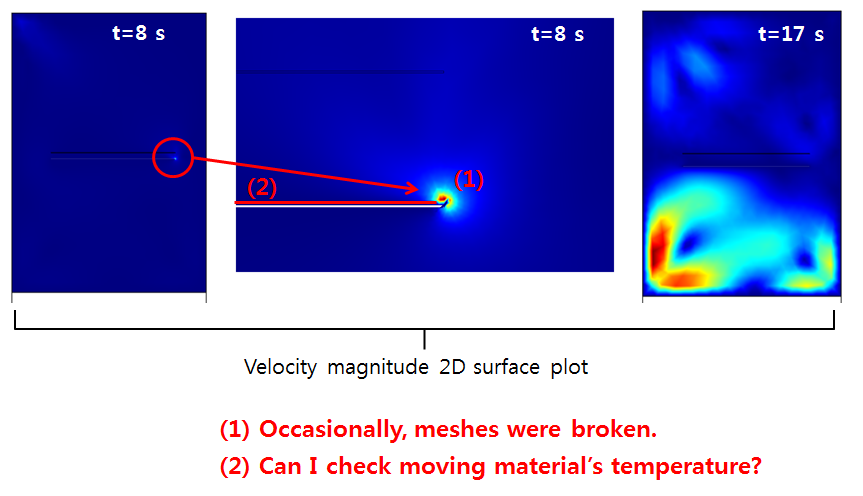 t=8 s

t=8 s

(2)

(1)

t=17 s

Velocity magnitude 2D surface plot

(1) Occasionally, meshes were broken.
(2) Can I check moving material's temperature?